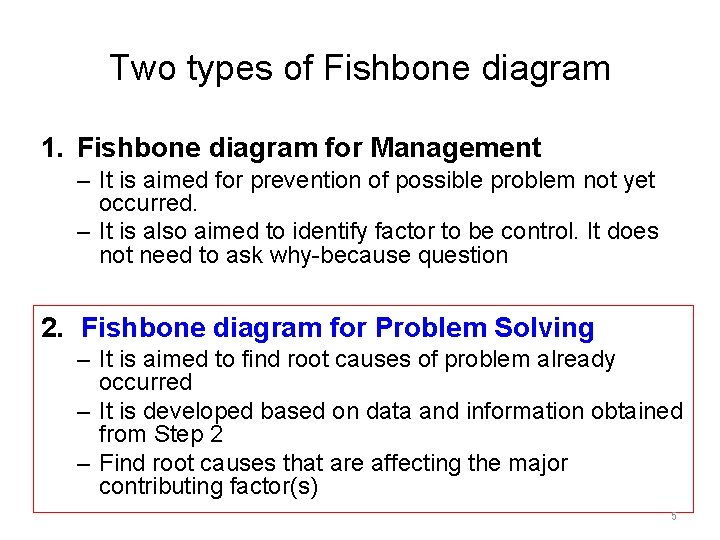 Two types of Fishbone diagram

1. Fishbone diagram for Management

– It is aimed for prevention of possible problem not yet occurred.

– It is also aimed to identify factor to be control. It does not need to ask why-because question

2. Fishbone diagram for Problem Solving

– It is aimed to find root causes of problem already occurred

– It is developed based on data and information obtained from Step 2

– Find root causes that are affecting the major contributing factor(s)

5